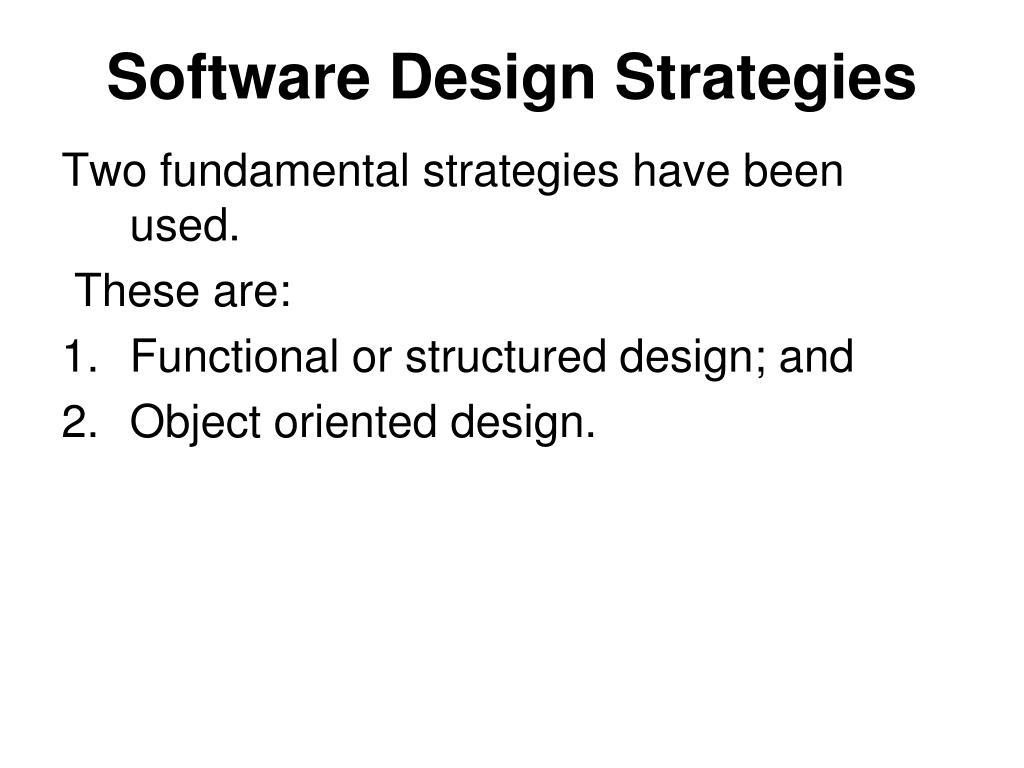 Software Design Strategies

Two fundamental strategies have been used.

These are:

1. Functional or structured design; and
2. Object oriented design.